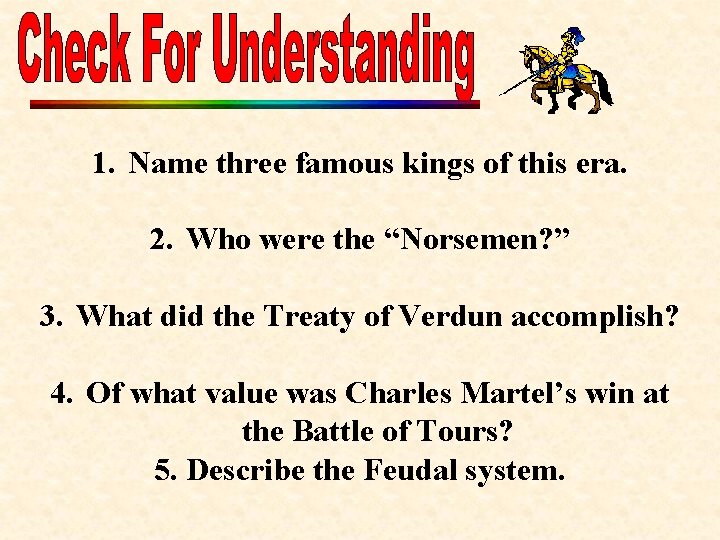 Check For Understanding

1. Name three famous kings of this era.

2. Who were the “Norsemen?”

3. What did the Treaty of Verdun accomplish?

4. Of what value was Charles Martel’s win at the Battle of Tours?

5. Describe the Feudal system.